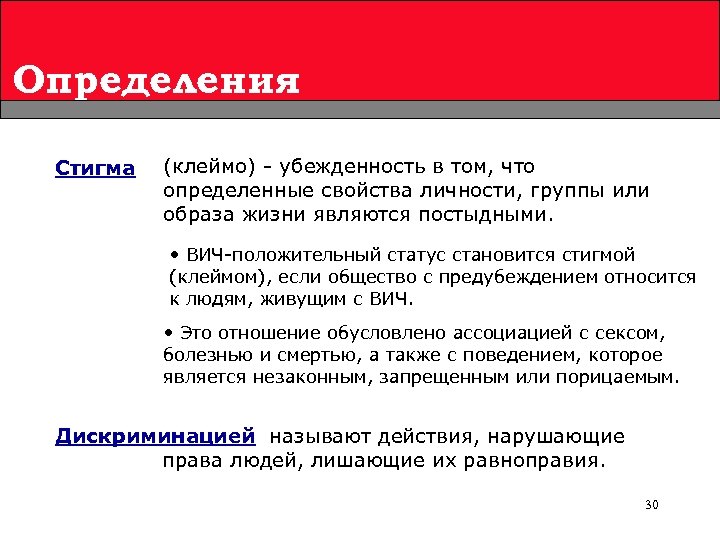 Определения

Стигма (клеймо) - убежденность в том, что определенные свойства личности, группы или образа жизни являются постыдными.

• ВИЧ-положительный статус становится стигмой (клеймом), если общество с предубеждением относится к людям, живущим с ВИЧ.

• Это отношение обусловлено ассоциацией с сексом, болезнью и смертью, а также с поведением, которое является незаконным, запрещенным или порицаемым.

Дискриминацией называют действия, нарушающие права людей, лишающие их равноправия.

30